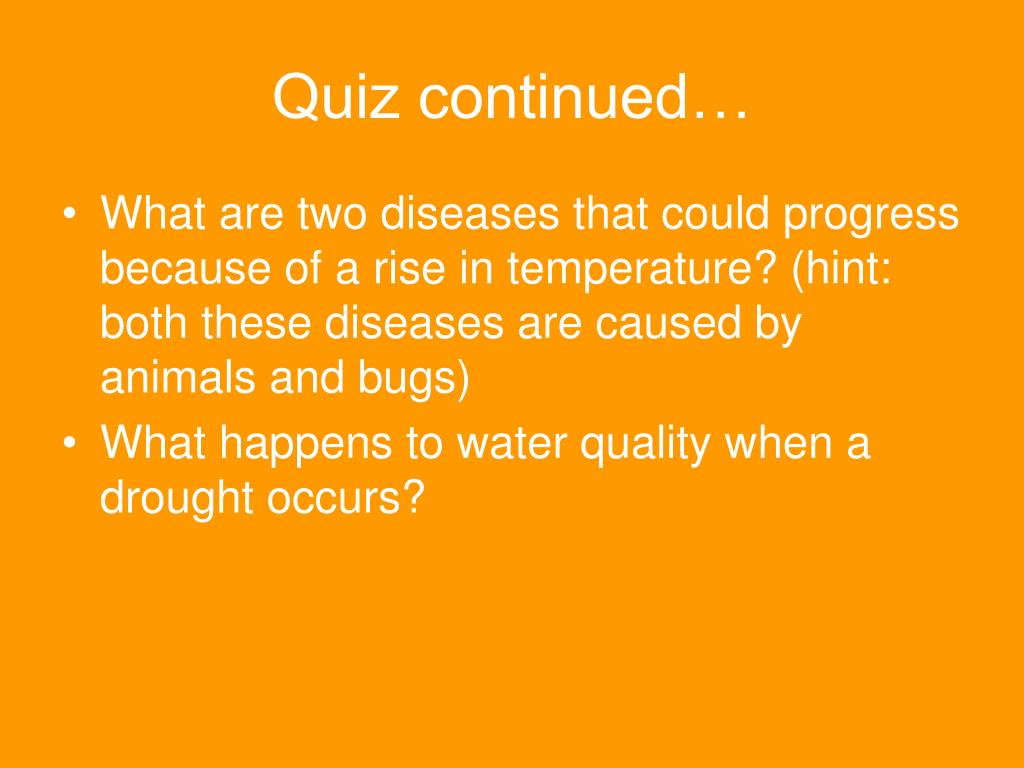 Quiz continued…

• What are two diseases that could progress because of a rise in temperature? (hint: both these diseases are caused by animals and bugs)
• What happens to water quality when a drought occurs?